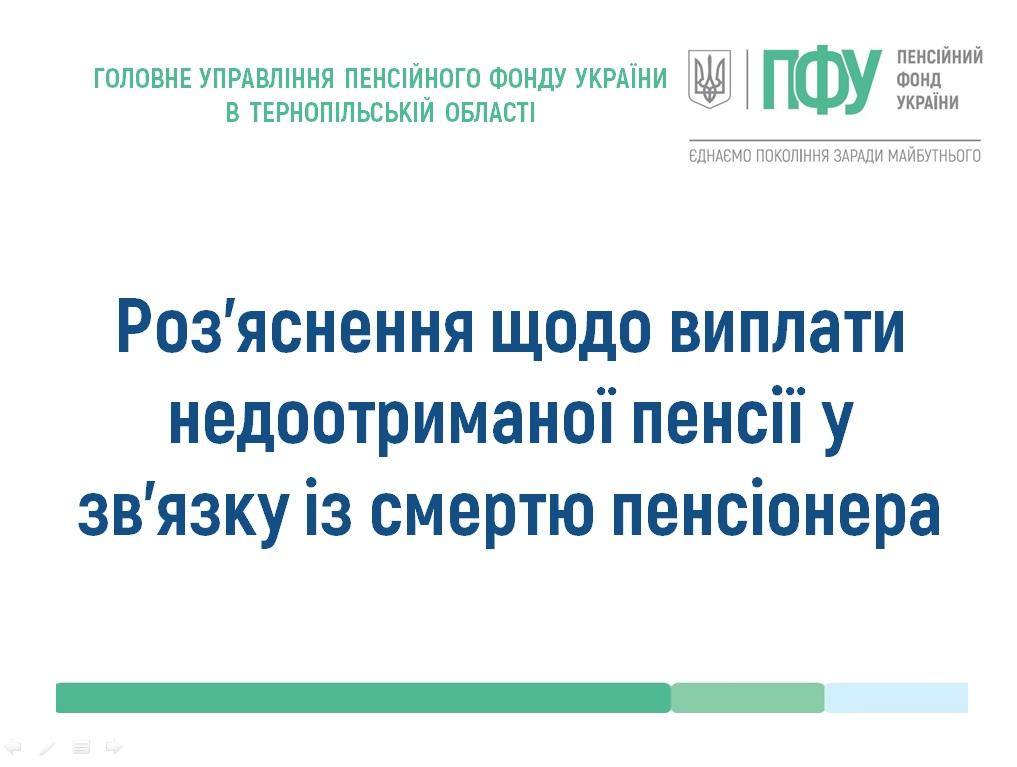 ГОЛОВНЕ УПРАВЛІННЯ ПЕНСІЙНОГО ФОНДУ УКРАЇНИ В ТЕРНОПІЛЬСЬКІЙ ОБЛАСТІ

ПФУ ПЕНСІЙНИЙ ФОНД УКРАЇНИ

ЄДНАЄМО ПОКОЛІННЯ ЗАРАДИ МАЙБУТНЬОГО

Роз'яснення щодо виплати недоотриманої пенсії у зв'язку із смертю пенсіонера